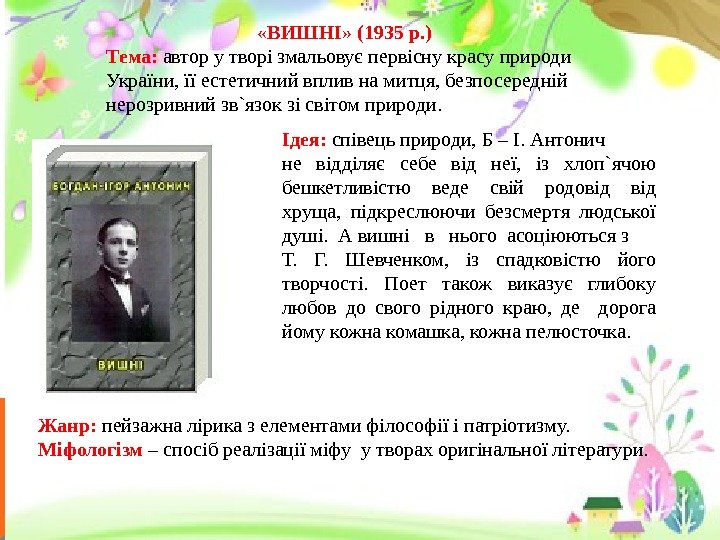 «ВИШНІ» (1935 р.)

Тема: автор у творі змальовує первісну красу природи України, її естетичний вплив на митця, безпосередній нерозривний зв`язок зі світом природи.

БОГДАН-ІГОР АНТОНИЧ

ВИШНІ

Ідея: співець природи, Б – І. Антонич не відділяє себе від неї, із хлоп`ячою бешкетливістю веде свій родовід від хруща, підкреслюючи безсмертя людської душі. А вишні в нього асоціюються з Т. Г. Шевченком, із спадковістю його творчості. Поет також виказує глибоку любов до свого рідного краю, де дорога йому кожна комашка, кожна пелюсточка.

Жанр: пейзажна лірика з елементами філософії і патріотизму.
Міфологізм – спосіб реалізації міфу у творах оригінальної літератури.